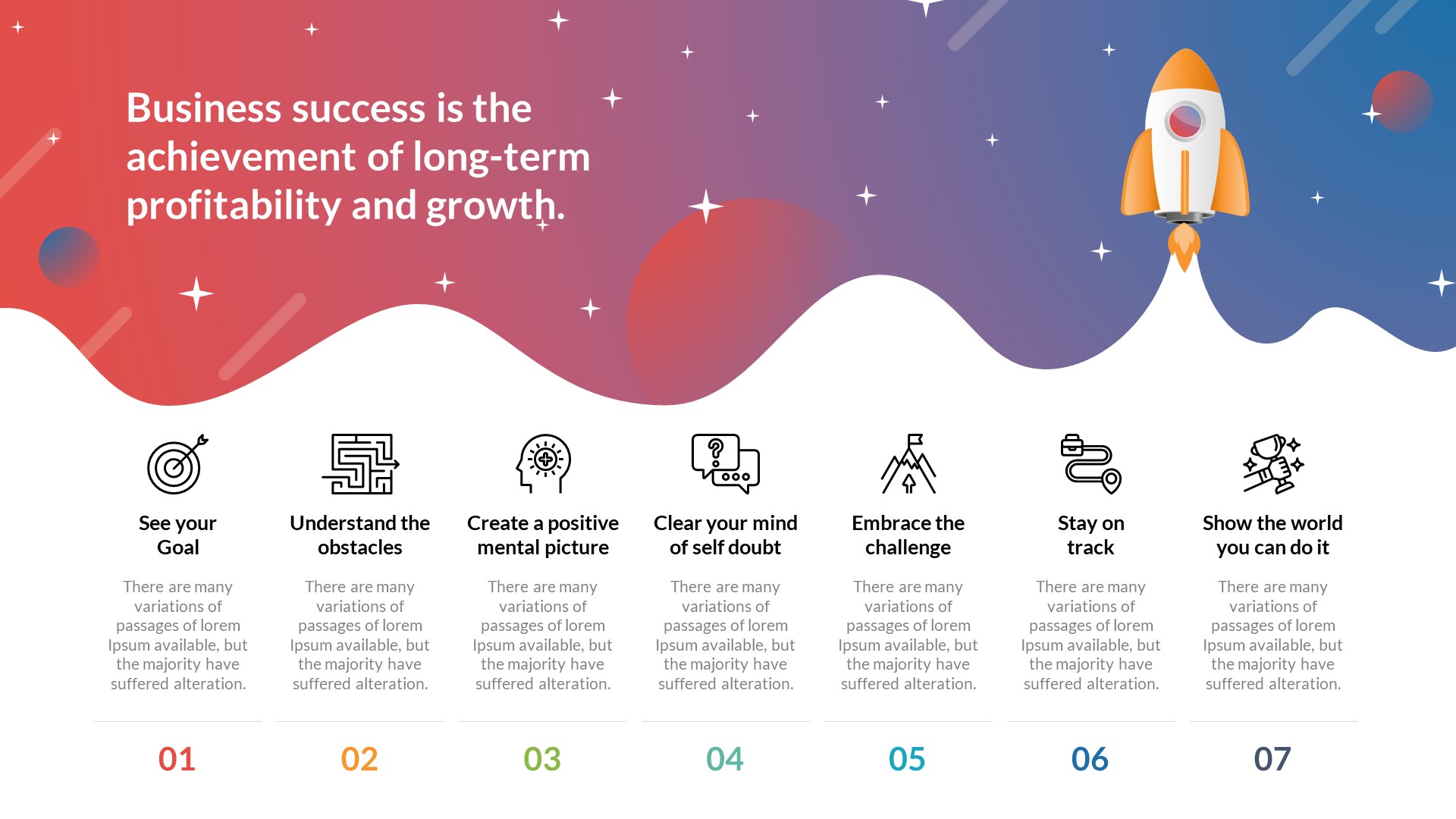 Business success is the achievement of long-term profitability and growth.

See your Goal

There are many variations of passages of lorem Ipsum available, but the majority have suffered alteration.

01

Understand the obstacles

There are many variations of passages of lorem Ipsum available, but the majority have suffered alteration.

02

Create a positive mental picture

There are many variations of passages of lorem Ipsum available, but the majority have suffered alteration.

03

Clear your mind of self doubt

There are many variations of passages of lorem Ipsum available, but the majority have suffered alteration.

04

Embrace the challenge

There are many variations of passages of lorem Ipsum available, but the majority have suffered alteration.

05

Stay on track

There are many variations of passages of lorem Ipsum available, but the majority have suffered alteration.

06

Show the world you can do it

There are many variations of passages of lorem Ipsum available, but the majority have suffered alteration.

07